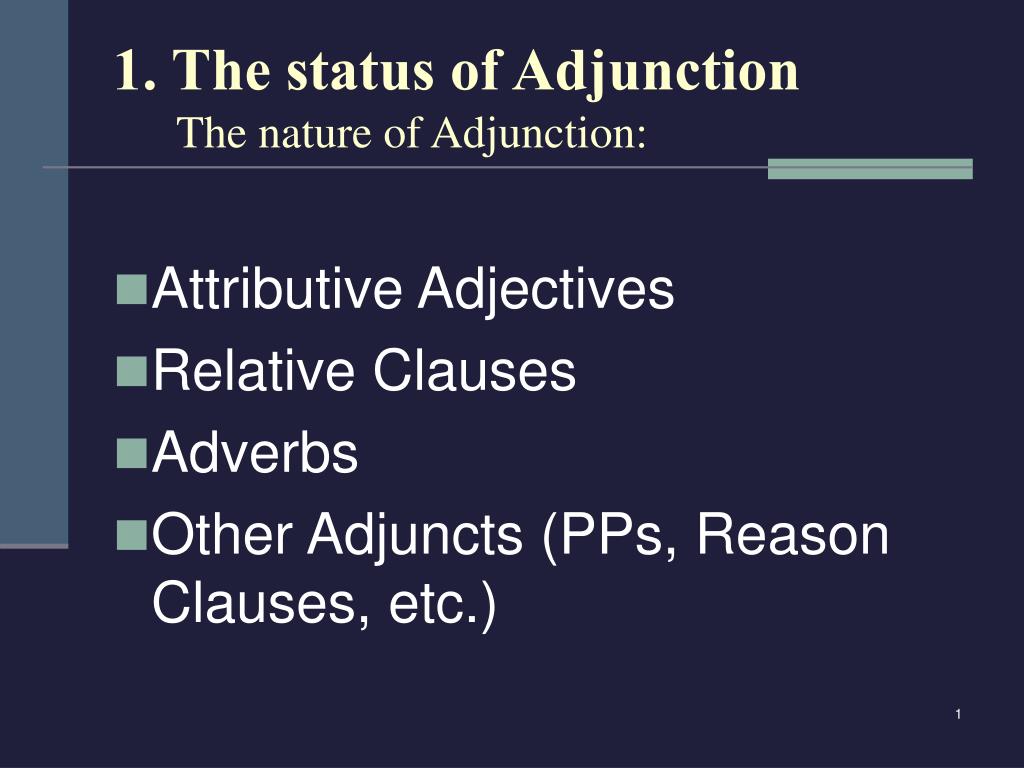 1. The status of Adjunction
The nature of Adjunction:

Attributive Adjectives
Relative Clauses
Adverbs
Other Adjuncts (PPs, Reason Clauses, etc.)

1